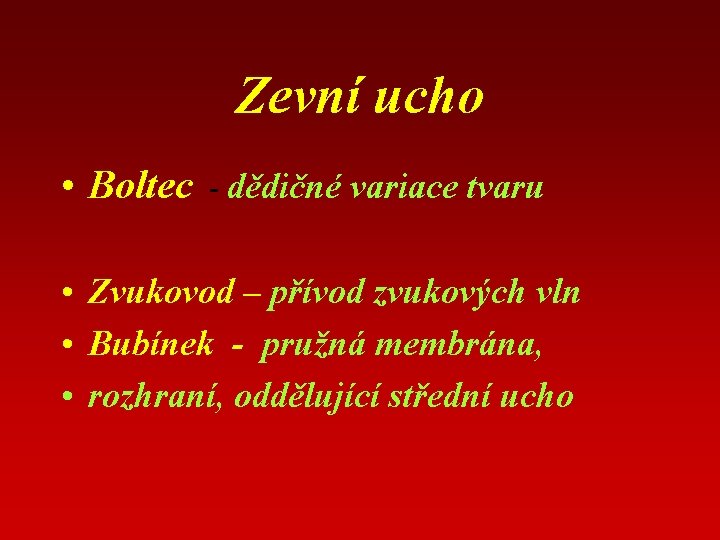 Zevní ucho

• Boltec - dědičné variace tvaru

• Zvukovod – přívod zvukových vln
• Bubínek - pružná membrána,
• rozhraní, oddělující střední ucho